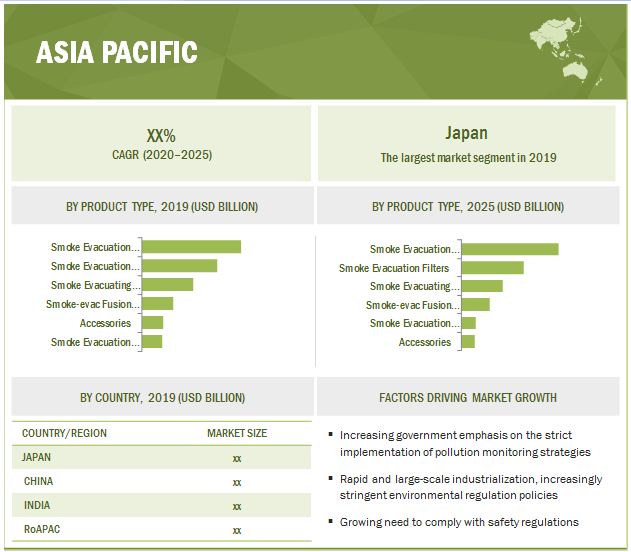 ASIA PACIFIC

XX%
CAGR (2020–2025)

Japan
The largest market segment in 2019

BY PRODUCT TYPE, 2019 (USD BILLION)

Smoke Evacuation...
Smoke Evacuation...
Smoke Evacuating...
Smoke-evac Fusion...
Accessories
Smoke Evacuation...

BY PRODUCT TYPE, 2025 (USD BILLION)

Smoke Evacuation...
Smoke Evacuation Filters
Smoke Evacuating...
Smoke-evac Fusion...
Smoke Evacuation...
Accessories

BY COUNTRY, 2019 (USD BILLION)

| COUNTRY/REGION | MARKET SIZE |
|---|---|
| JAPAN | xx |
| CHINA | xx |
| INDIA | xx |
| RoAPAC | xx |

FACTORS DRIVING MARKET GROWTH

▪ Increasing government emphasis on the strict implementation of pollution monitoring strategies

▪ Rapid and large-scale industrialization, increasingly stringent environmental regulation policies

▪ Growing need to comply with safety regulations